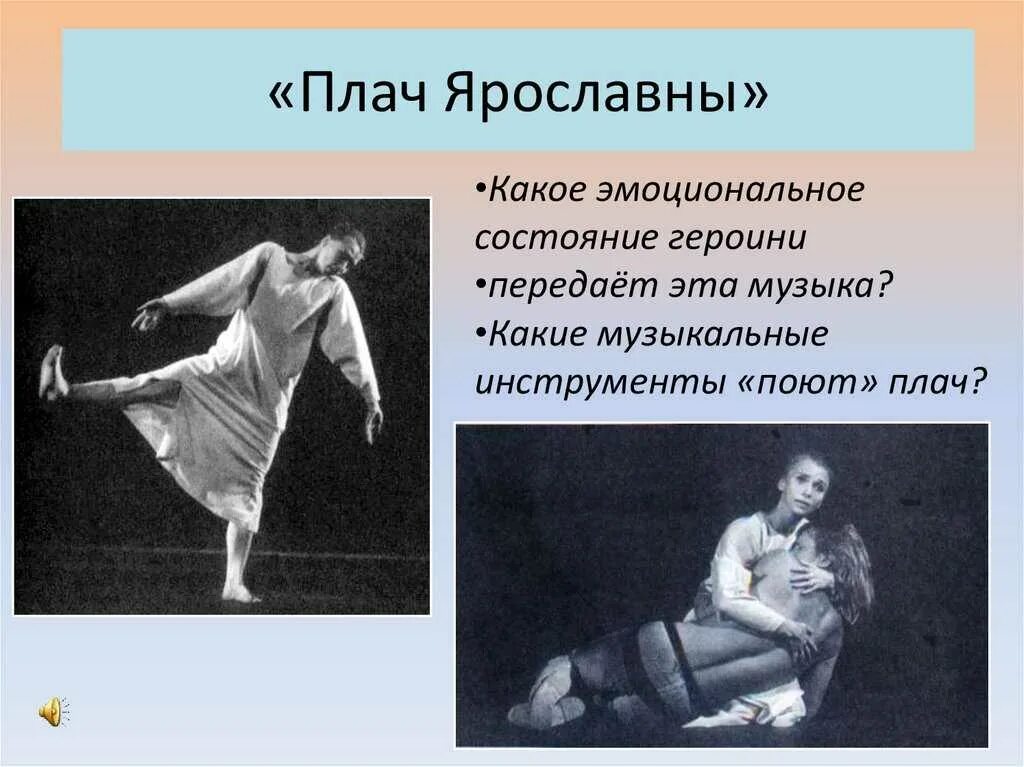 «Плач Ярославны»

•Какое эмоциональное состояние героини
•передаёт эта музыка?
•Какие музыкальные инструменты «поют» плач?